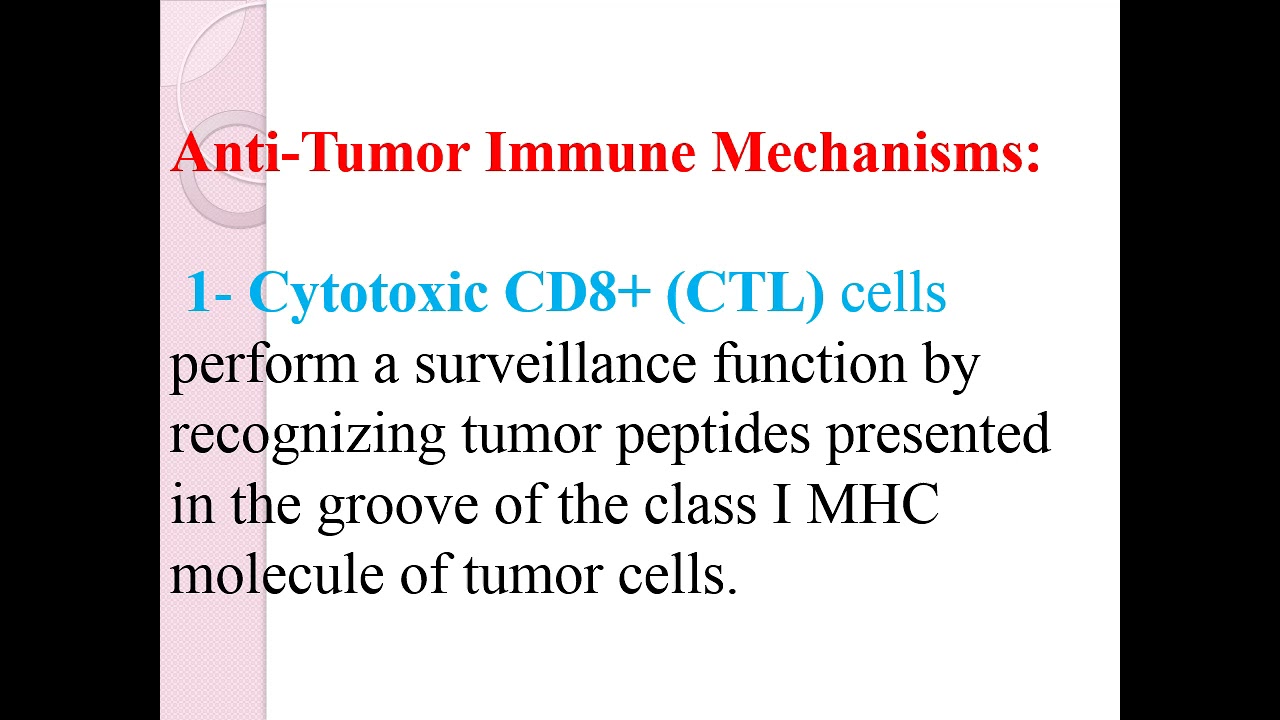 Anti-Tumor Immune Mechanisms:

1- Cytotoxic CD8+ (CTL) cells perform a surveillance function by recognizing tumor peptides presented in the groove of the class I MHC molecule of tumor cells.